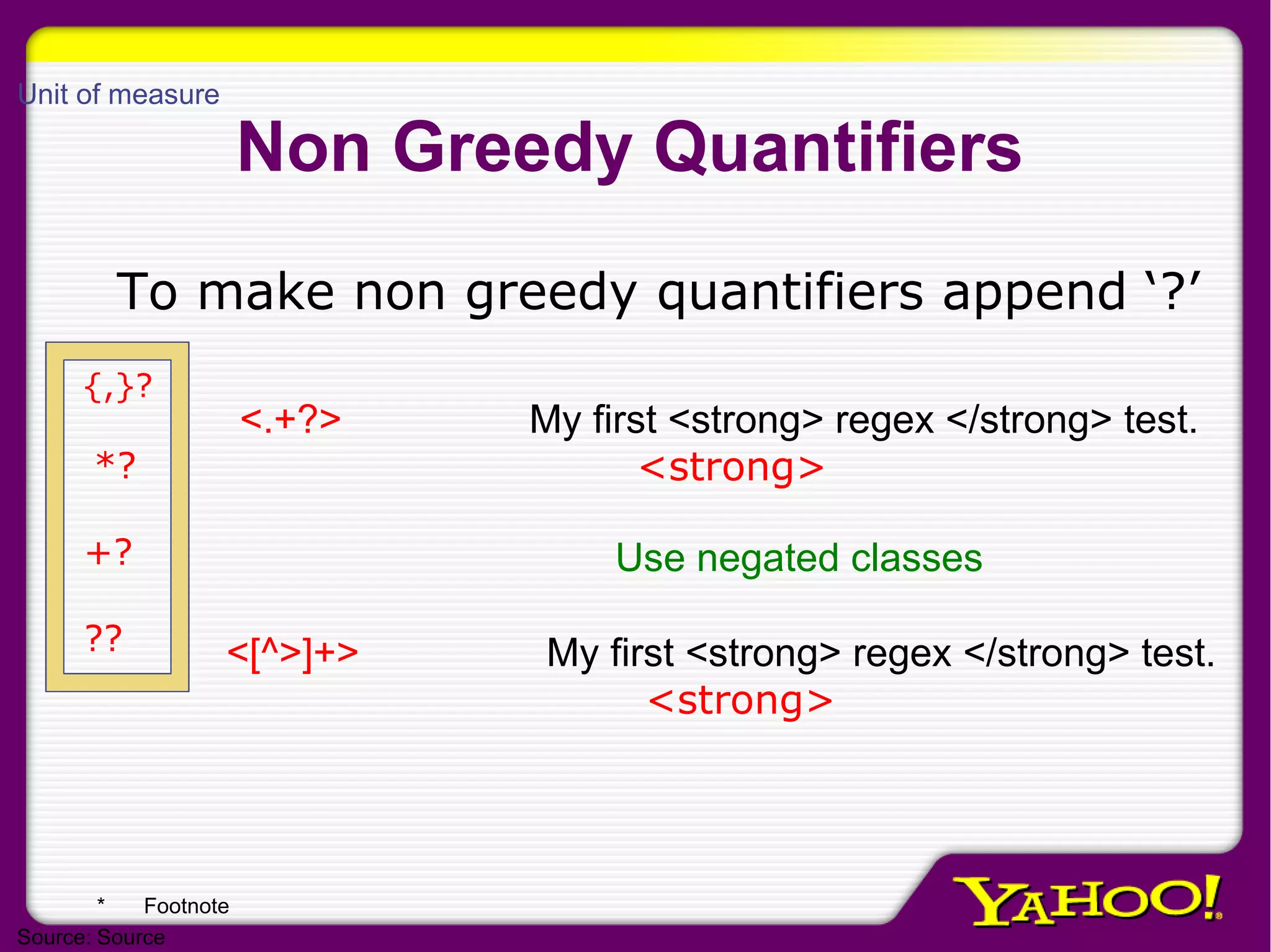 Unit of measure

Non Greedy Quantifiers

To make non greedy quantifiers append ‘?’

{,}?

*?

+?

??

<.+?>

My first <strong> regex </strong> test.

<strong>

Use negated classes

<[^>]+>

My first <strong> regex </strong> test.

<strong>

* Footnote

Source: Source

YAHOO!